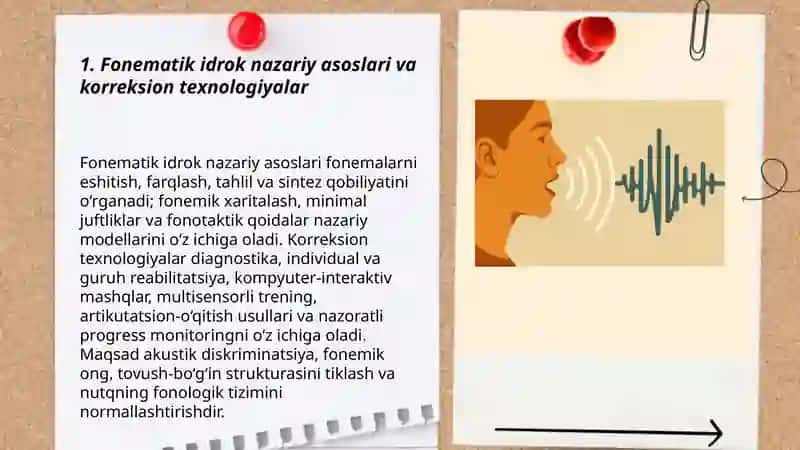 1. Fonematik idrok nazariy asoslari va korreksion texnologiyalar

Fonematik idrok nazariy asoslari fonemalarni eshitish, farqlash, tahlil va sintez qobiliyatini o‘rganadi; fonemik xaritalash, minimal juftliklar va fonotaktik qoidalar nazariy modellarini o‘z ichiga oladi. Korreksion texnologiyalar diagnostika, individual va guruh reabilitatsiya, kompyuter-interaktiv mashqlar, multisensorli trening, artikutatsion-o‘qitish usullari va nazoratli progress monitoringni o‘z ichiga oladi. Maqsad akustik diskriminatsiya, fonemik ong, tovush-bo‘g‘in strukturasini tiklash va nutqning fonologik tizimini normallashtirishdir.